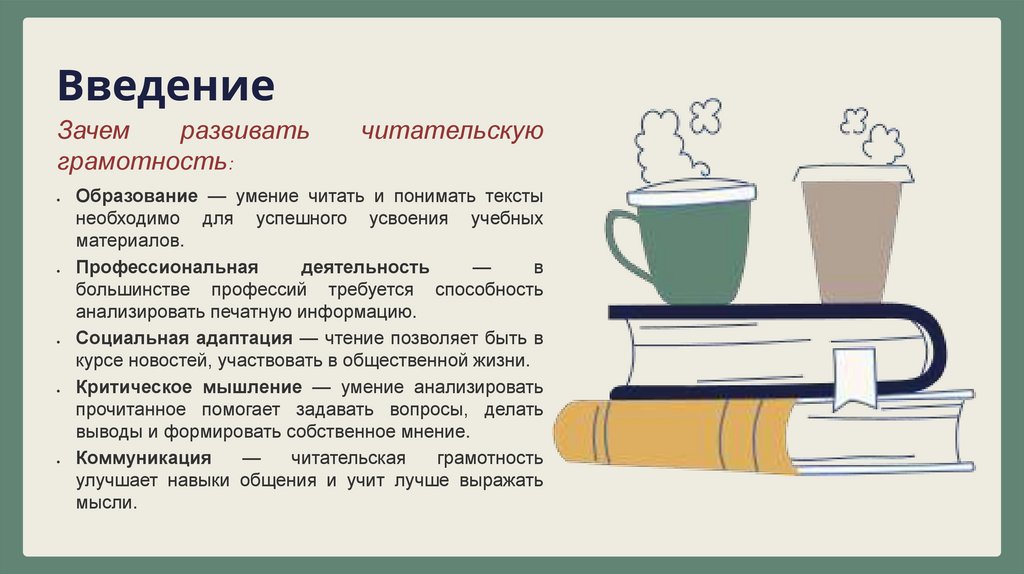 Введение

Зачем развивать читательскую грамотность:

- Образование — умение читать и понимать тексты необходимо для успешного усвоения учебных материалов.
- Профессиональная деятельность — в большинстве профессий требуется способность анализировать печатную информацию.
- Социальная адаптация — чтение позволяет быть в курсе новостей, участвовать в общественной жизни.
- Критическое мышление — умение анализировать прочитанное помогает задавать вопросы, делать выводы и формировать собственное мнение.
- Коммуникация — читательская грамотность улучшает навыки общения и учит лучше выражать мысли.